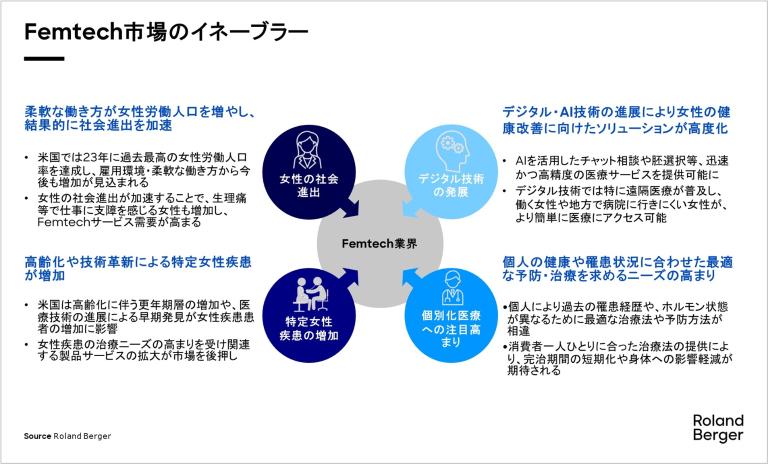 Femtech市場のイネーブラー

柔軟な働き方が女性労働人口を増やし、結果的に社会進出を加速

• 米国では23年に過去最高の女性労働人口率を達成し、雇用環境・柔軟な働き方から今後も増加が見込まれる
• 女性の社会進出が加速することで、生理痛等で仕事に支障を感じる女性も増加し、Femtechサービス需要が高まる

高齢化や技術革新による特定女性疾患が増加

• 米国は高齢化に伴う更年期層の増加や、医療技術の進展による早期発見が女性疾患患者の増加に影響
• 女性疾患の治療ニーズの高まりを受け関連する製品サービスの拡大が市場を後押し

女性の社会進出

デジタル技術の発展

Femtech業界

特定女性疾患の増加

個別化医療への注目高まり

デジタル・AI技術の進展により女性の健康改善に向けたソリューションが高度化

• AIを活用したチャット相談や胚選択等、迅速かつ高精度の医療サービスを提供可能に
• デジタル技術では特に遠隔医療が普及し、働く女性や地方で病院に行きにくい女性が、より簡単に医療にアクセス可能

個人の健康や罹患状況に合わせた最適な予防・治療を求めるニーズの高まり

•個人により過去の罹患経歴や、ホルモン状態が異なるために最適な治療法や予防方法が相違
•消費者一人ひとりに合った治療法の提供により、完治期間の短期化や身体への影響軽減が期待される

Source Roland Berger

Roland Berger